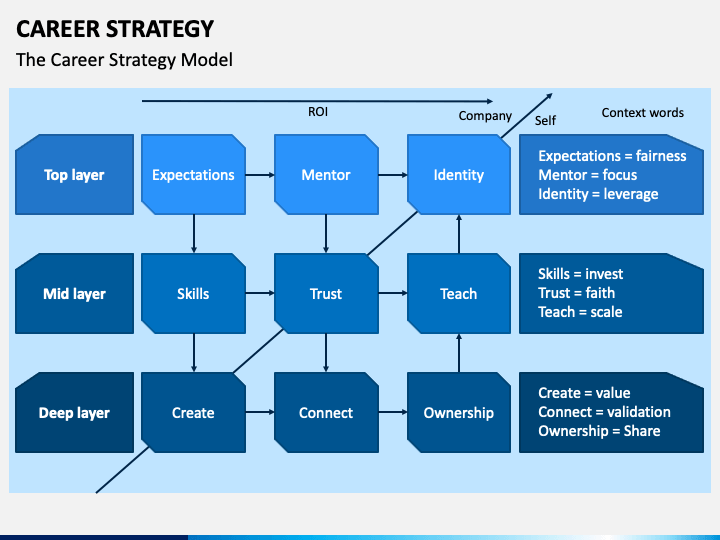 CAREER STRATEGY

The Career Strategy Model

ROI

Company

Self

Context words

Top layer

Expectations

Mentor

Identity

Expectations = fairness
Mentor = focus
Identity = leverage

Mid layer

Skills

Trust

Teach

Skills = invest
Trust = faith
Teach = scale

Deep layer

Create

Connect

Ownership

Create = value
Connect = validation
Ownership = Share